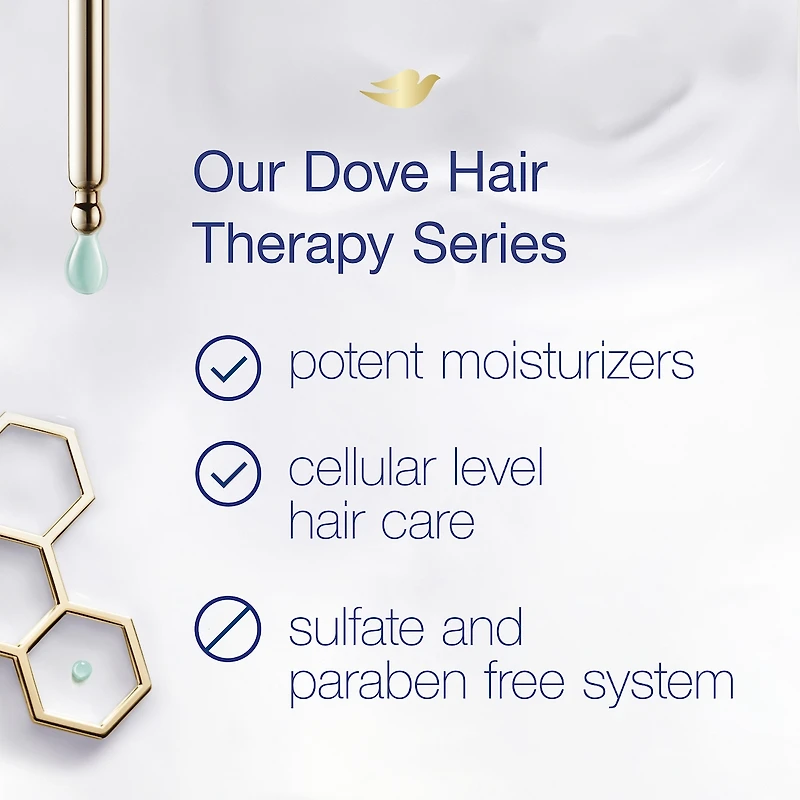 Our Dove Hair Therapy Series

potent moisturizers

cellular level hair care

sulfate and paraben free system